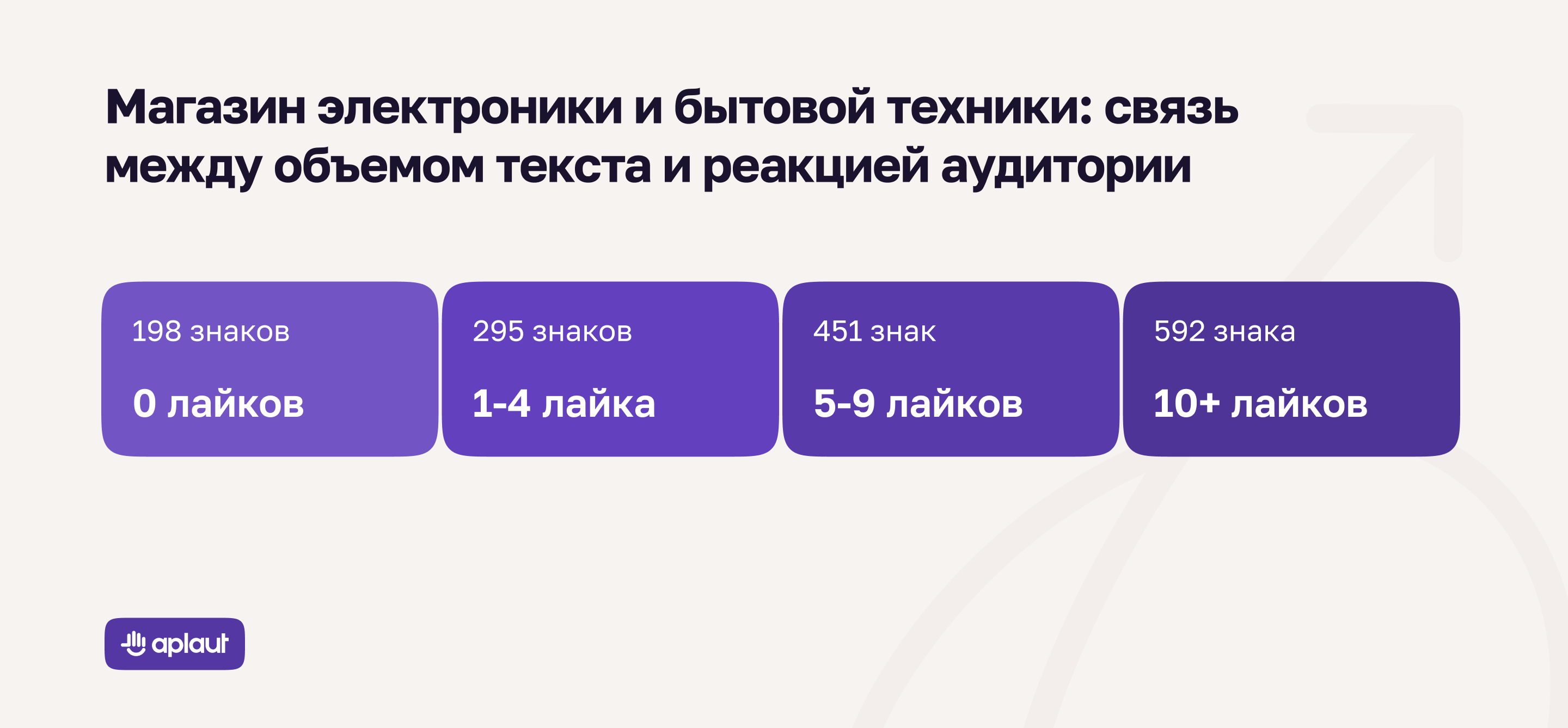 Магазин электроники и бытовой техники: связь между объемом текста и реакцией аудитории

198 знаков

0 лайков

295 знаков

1-4 лайка

451 знак

5-9 лайков

592 знака

10+ лайков

aplaut